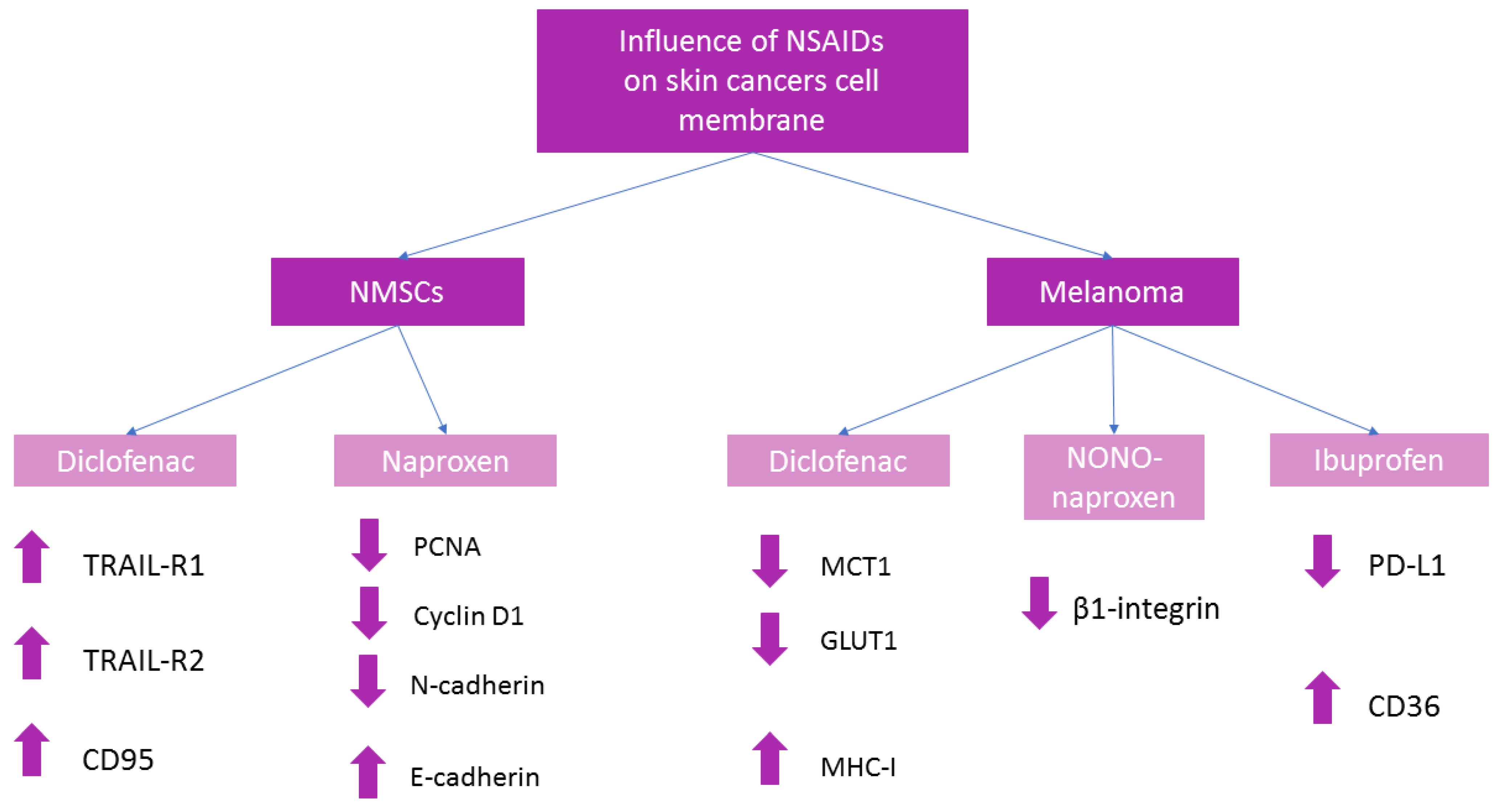 Influence of NSAIDs on skin cancers cell membrane

NMSCs

Melanoma

Diclofenac

Naproxen

Diclofenac

NONO-naproxen

Ibuprofen

TRAIL-R1

TRAIL-R2

CD95

PCNA

Cyclin D1

N-cadherin

E-cadherin

MCT1

GLUT1

MHC-I

β1-integrin

PD-L1

CD36